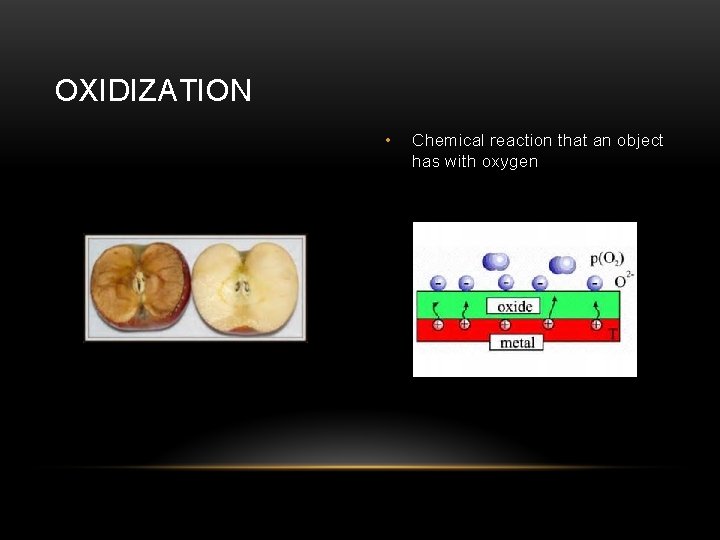 OXIDIZATION

• Chemical reaction that an object has with oxygen

$p(O_2)$

$O^{2-}$

oxide

metal

T